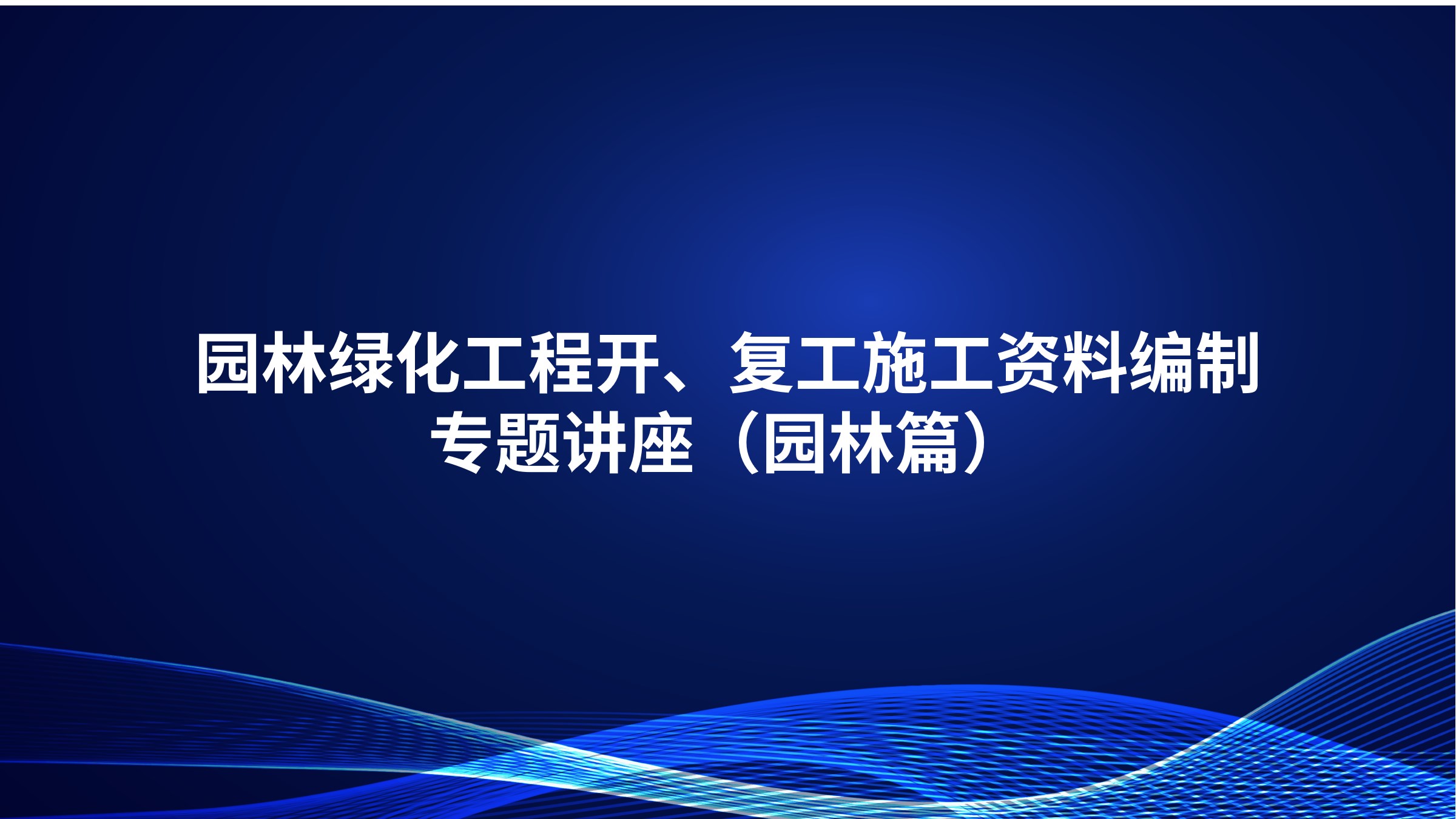 园林绿化工程开、复工施工资料编制专题讲座（园林篇）